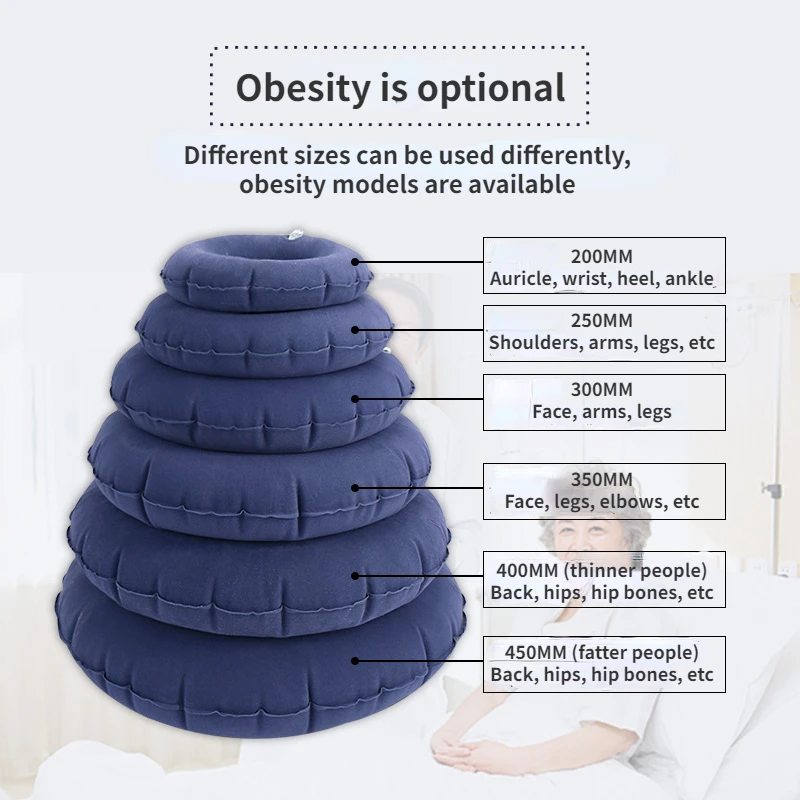 Obesity is optional

Different sizes can be used differently, obesity models are available

200MM
Auricle, wrist, heel, ankle

250MM
Shoulders, arms, legs, etc

300MM
Face, arms, legs

350MM
Face, legs, elbows, etc

400MM (thinner people)
Back, hips, hip bones, etc

450MM (fatter people)
Back, hips, hip bones, etc